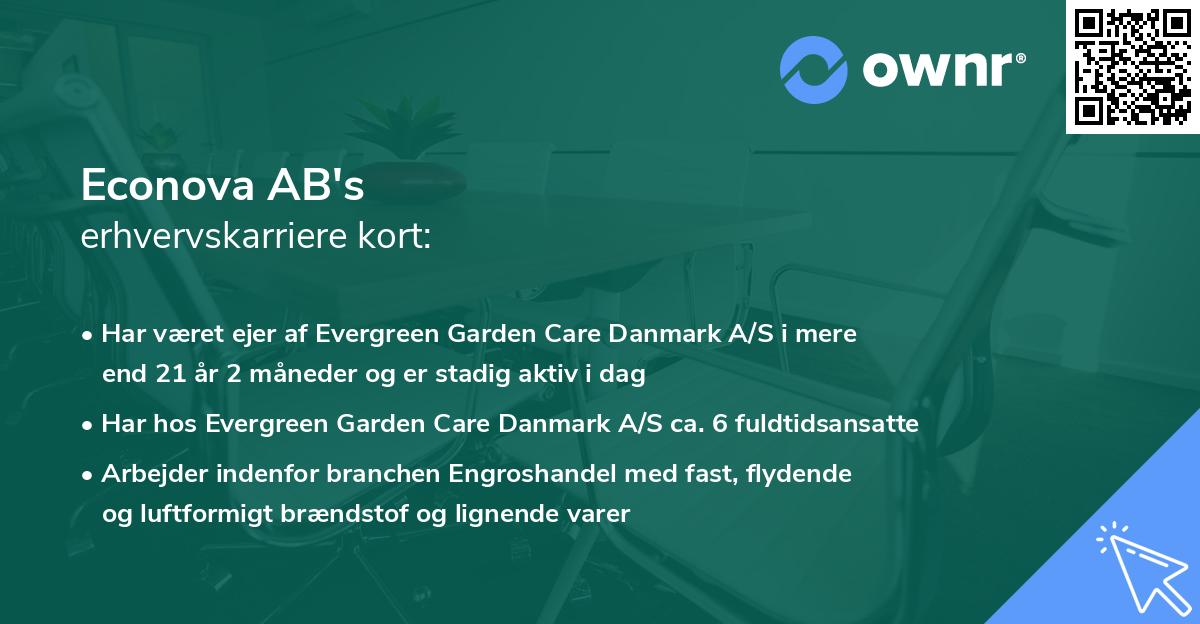 ownr®

Econova AB's
erhvervskarriere kort:

• Har været ejer af Evergreen Garden Care Danmark A/S i mere end 21 år 2 måneder og er stadig aktiv i dag

• Har hos Evergreen Garden Care Danmark A/S ca. 6 fuldtidsansatte

• Arbejder indenfor branchen Engroshandel med fast, flydende og luftformigt brændstof og lignende varer